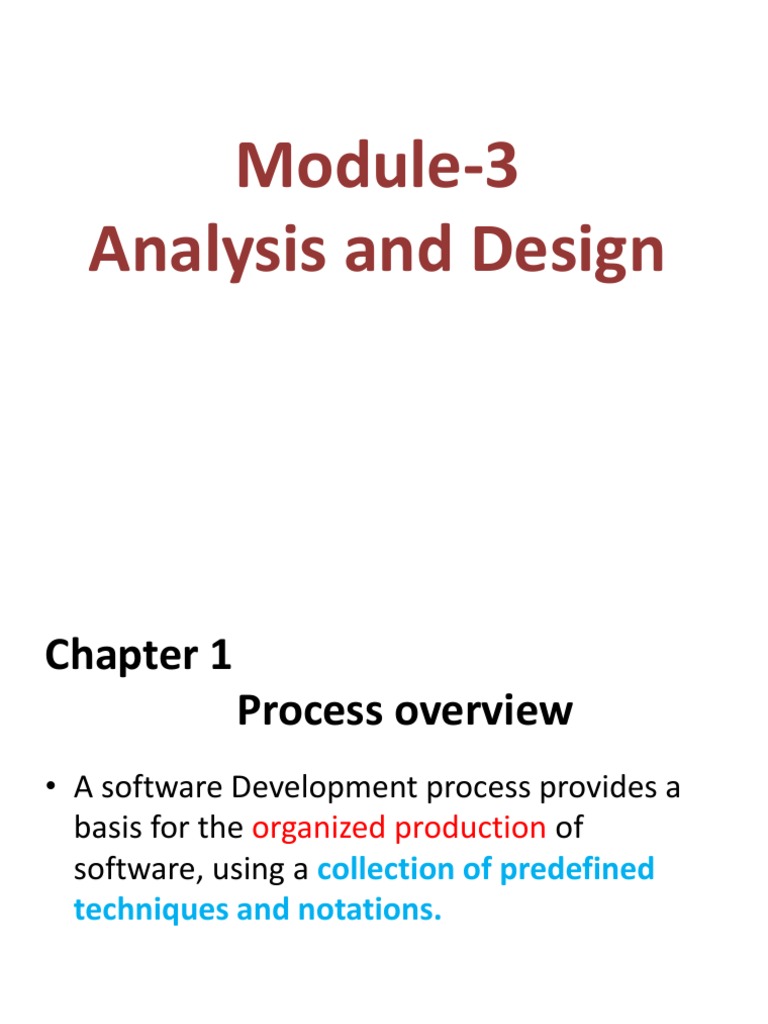 Module-3
Analysis and Design

Chapter 1
Process overview

• A software Development process provides a basis for the organized production of software, using a collection of predefined techniques and notations.